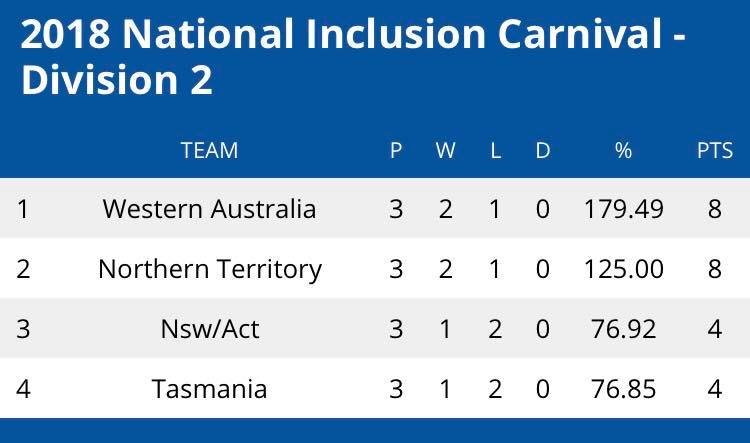 2018 National Inclusion Carnival - Division 2

|  | TEAM | P | W | L | D | % | PTS |
|---|---|---|---|---|---|---|---|
| 1 | Western Australia | 3 | 2 | 1 | 0 | 179.49 | 8 |
| 2 | Northern Territory | 3 | 2 | 1 | 0 | 125.00 | 8 |
| 3 | Nsw/Act | 3 | 1 | 2 | 0 | 76.92 | 4 |
| 4 | Tasmania | 3 | 1 | 2 | 0 | 76.85 | 4 |